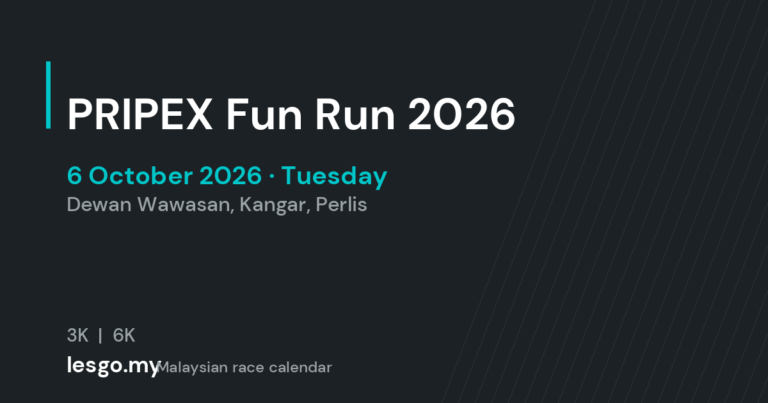 PRIPEX Fun Run 2026

6 October 2026 · Tuesday

Dewan Wawasan, Kangar, Perlis

3K | 6K

lesgo.my Malaysian race calendar